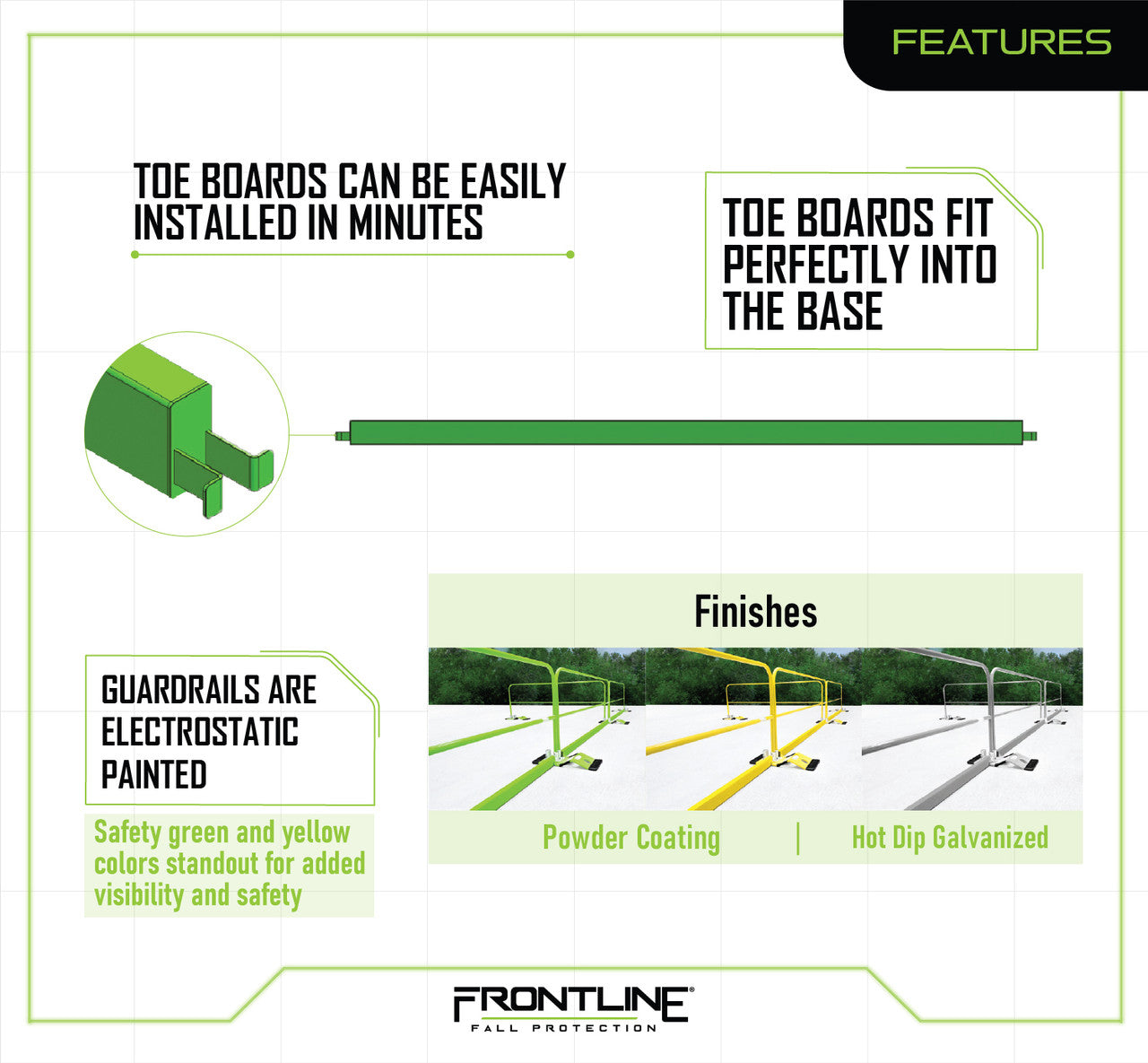 FEATURES

TOE BOARDS CAN BE EASILY INSTALLED IN MINUTES

TOE BOARDS FIT PERFECTLY INTO THE BASE

Finishes

GUARDRAILS ARE ELECTROSTATIC PAINTED

Safety green and yellow colors standout for added visibility and safety

Powder Coating | Hot Dip Galvanized

FRONTLINE®
FALL PROTECTION